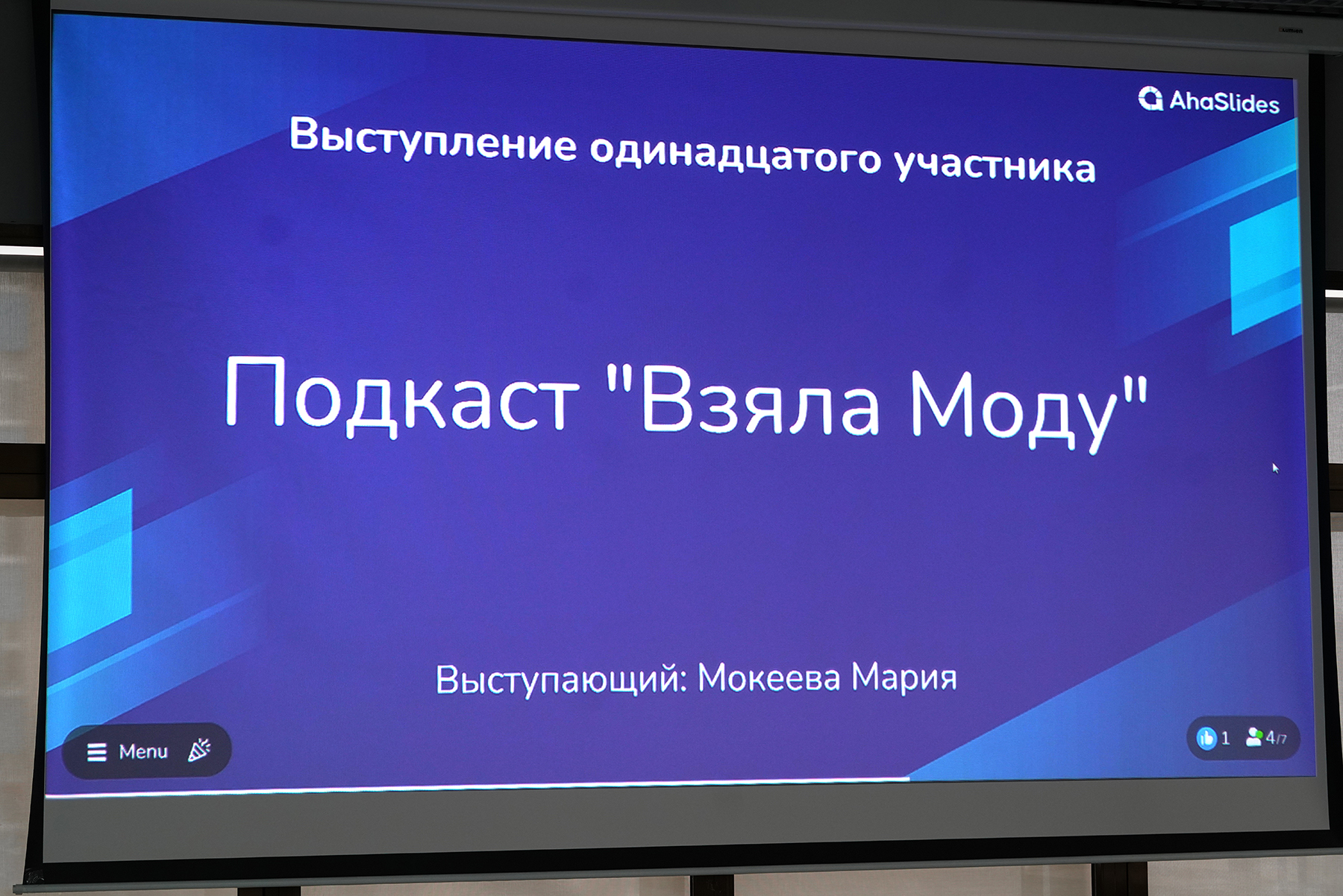 AhaSlides

Выступление одинадцатого участника

Подкаст "Взяла Моду"

Выступающий: Мокеева Мария

Menu

1 4/7